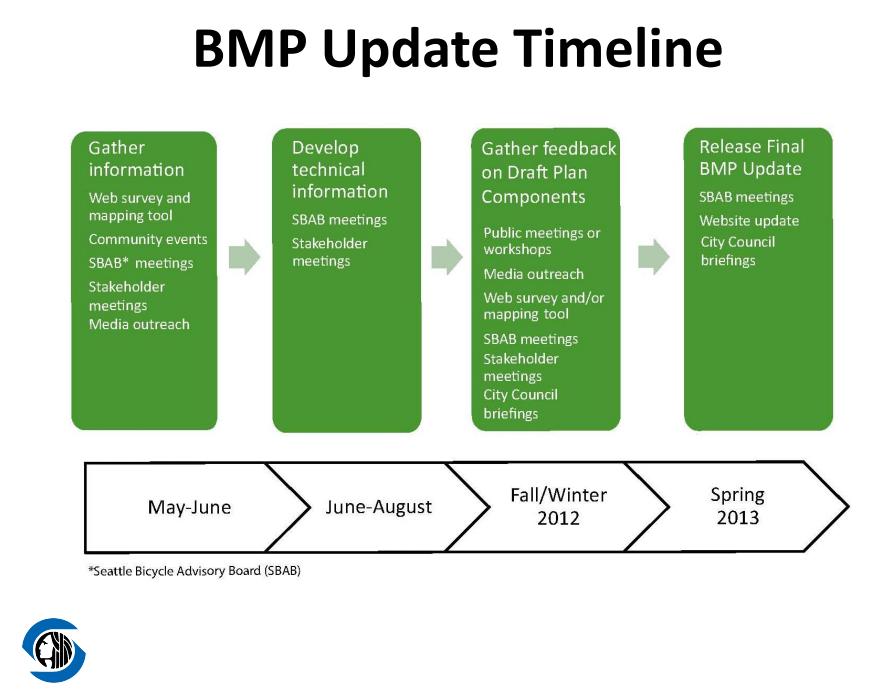 BMP Update Timeline

Gather information

Web survey and mapping tool

Community events

SBAB* meetings

Stakeholder meetings

Media outreach

Develop technical information

SBAB meetings

Stakeholder meetings

Gather feedback on Draft Plan Components

Public meetings or workshops

Media outreach

Web survey and/or mapping tool

SBAB meetings

Stakeholder meetings

City Council briefings

Release Final BMP Update

SBAB meetings

Website update

City Council briefings

May-June

June-August

Fall/Winter 2012

Spring 2013

*Seattle Bicycle Advisory Board (SBAB)